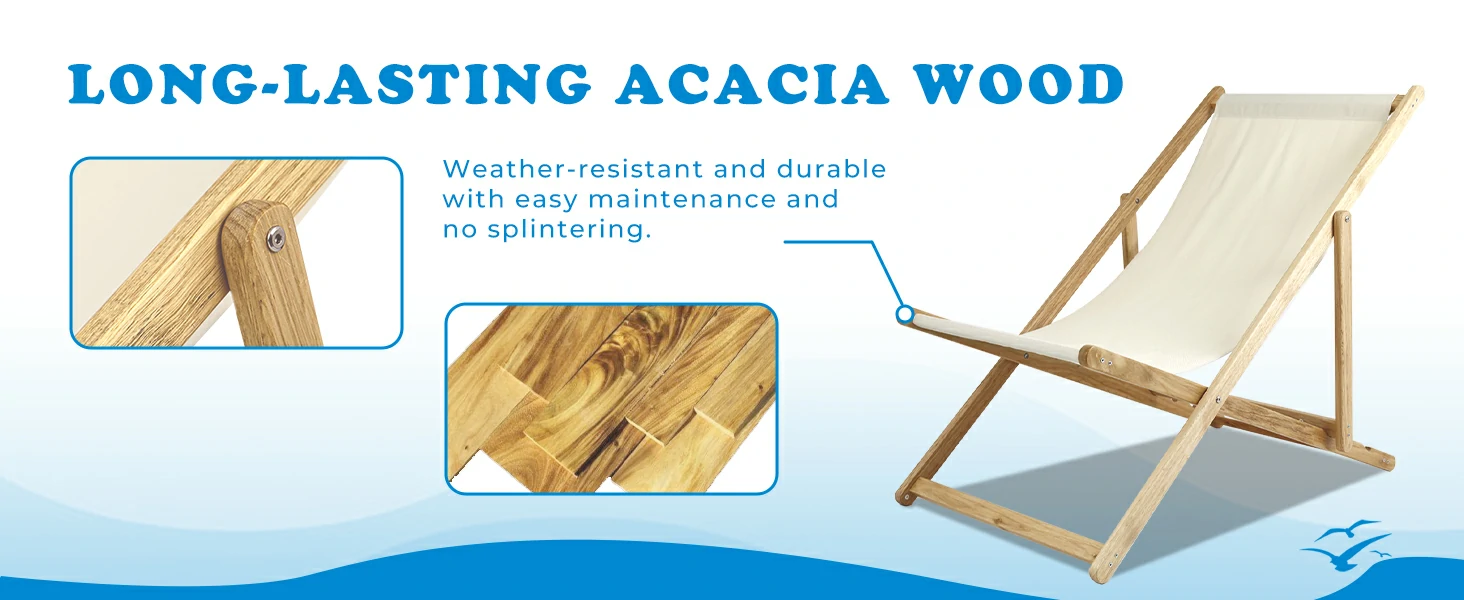 LONG-LASTING ACACIA WOOD

Weather-resistant and durable with easy maintenance and no splintering.